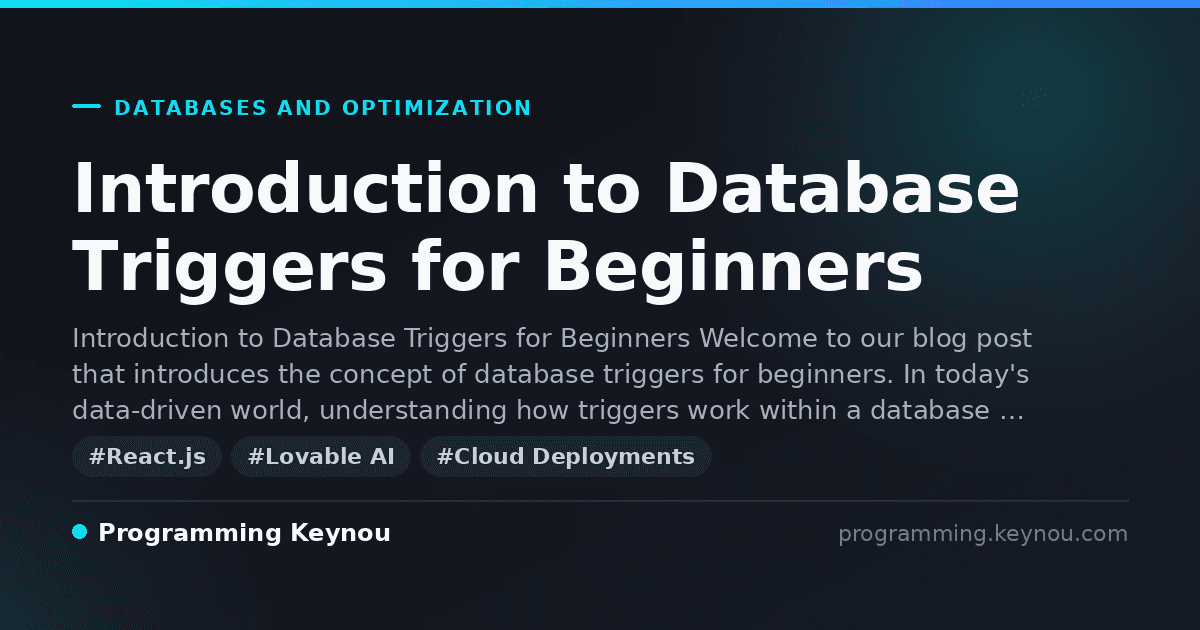 DATABASES AND OPTIMIZATION

Introduction to Database Triggers for Beginners

Introduction to Database Triggers for Beginners Welcome to our blog post that introduces the concept of database triggers for beginners. In today's data-driven world, understanding how triggers work within a database …

#React.js #Lovable AI #Cloud Deployments

Programming Keynou

programming.keynou.com